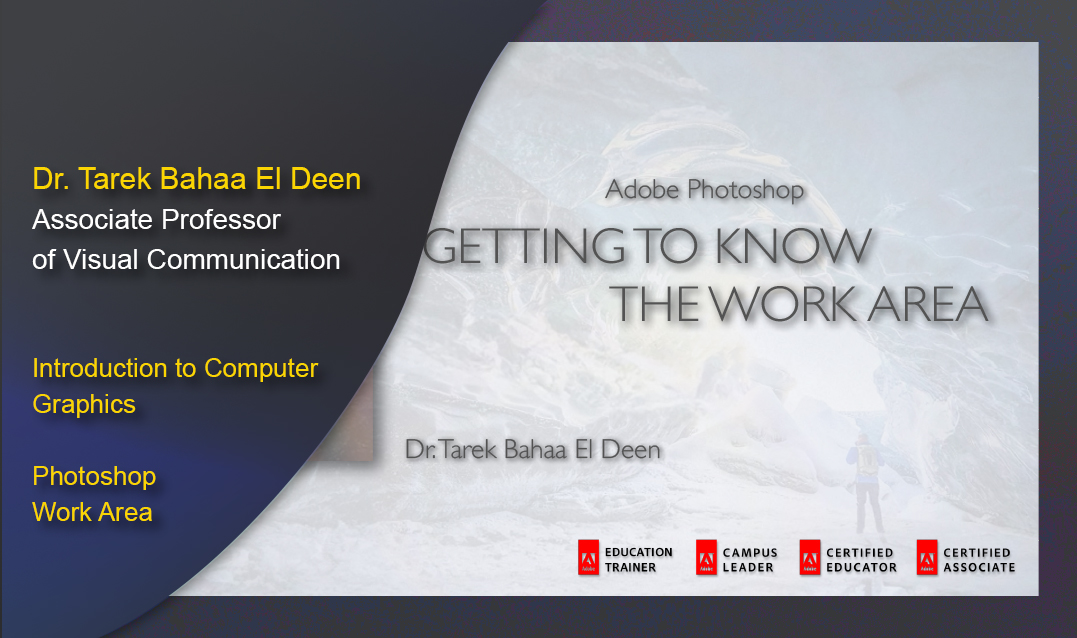 Dr. Tarek Bahaa El Deen
Associate Professor of Visual Communication

Introduction to Computer Graphics

Photoshop Work Area

Adobe Photoshop

GETTING TO KNOW THE WORK AREA

Dr. Tarek Bahaa El Deen

Adobe EDUCATION TRAINER

Adobe CAMPUS LEADER

Adobe CERTIFIED EDUCATOR

Adobe CERTIFIED ASSOCIATE